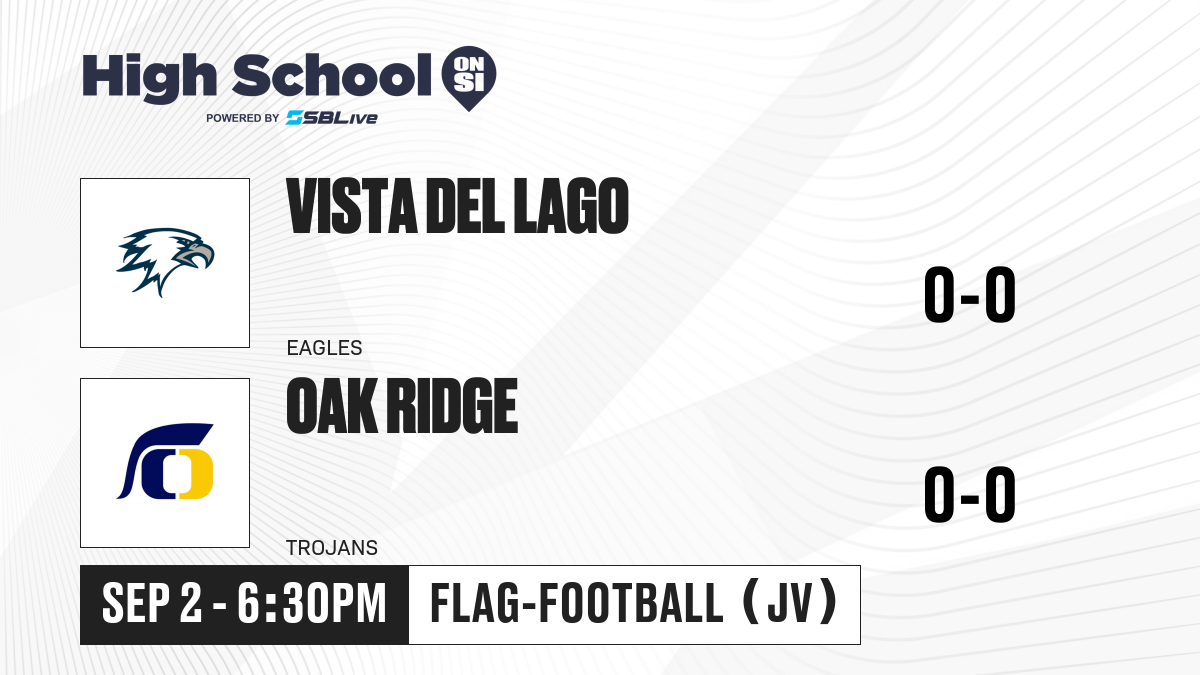 High School ON SI
POWERED BY SBLive

VISTA DEL LAGO
EAGLES
0-0

OAK RIDGE
TROJANS
0-0

SEP 2 - 6:30PM
FLAG-FOOTBALL (JV)